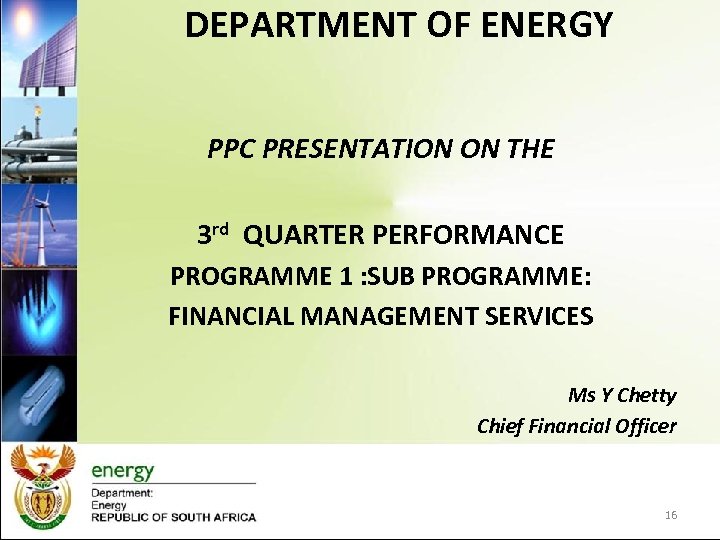 DEPARTMENT OF ENERGY

PPC PRESENTATION ON THE

3$^{rd}$ QUARTER PERFORMANCE
PROGRAMME 1 :SUB PROGRAMME:
FINANCIAL MANAGEMENT SERVICES

Ms Y Chetty
Chief Financial Officer

energy
Department:
Energy
REPUBLIC OF SOUTH AFRICA

16